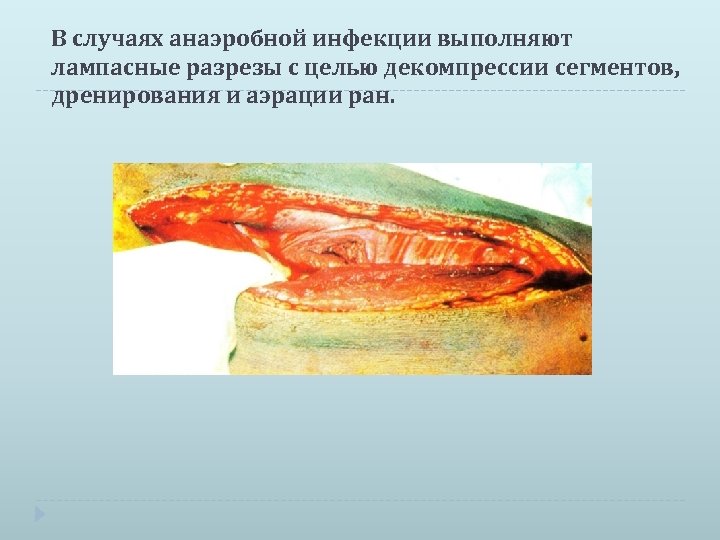 В случаях анаэробной инфекции выполняют лампасные разрезы с целью декомпрессии сегментов, дренирования и аэрации ран.